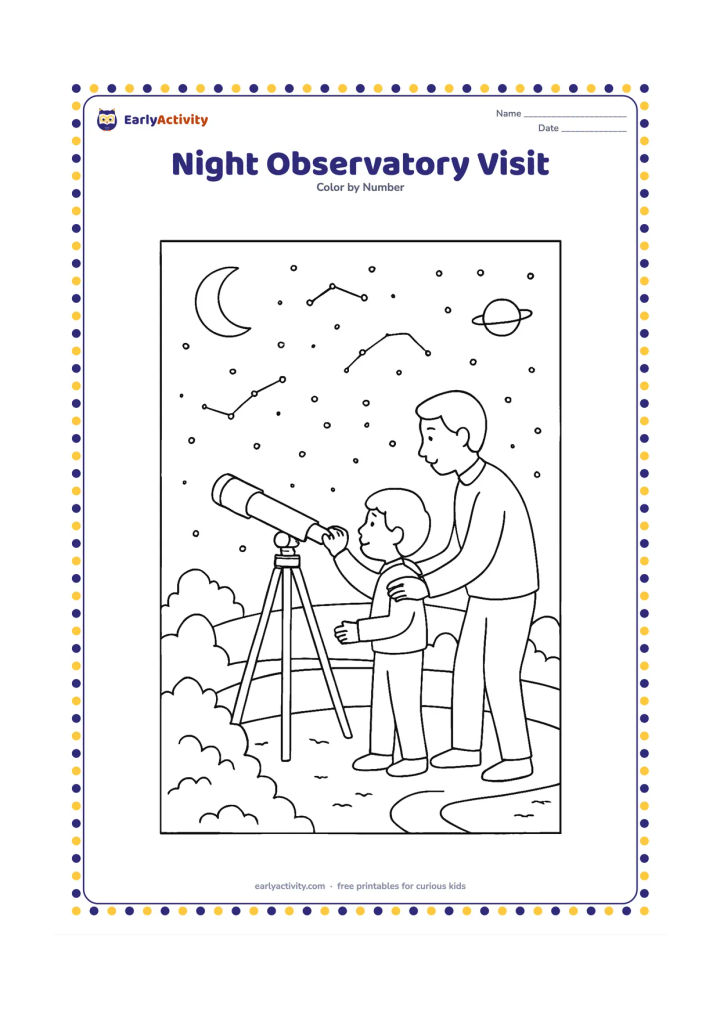 EarlyActivity

Name ____
Date ____

Night Observatory Visit
Color by Number

earlyactivity.com · free printables for curious kids